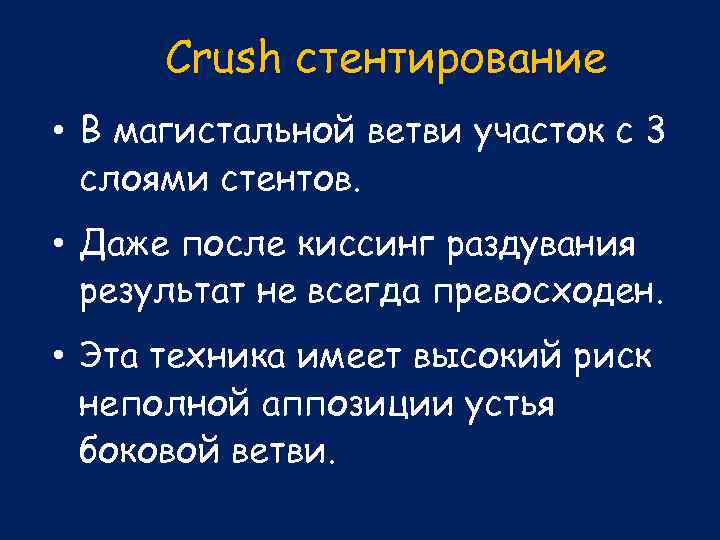 Crush стентирование

• В магистальной ветви участок с 3 слоями стентов.

• Даже после киссинг раздувания результат не всегда превосходен.

• Эта техника имеет высокий риск неполной аппозиции устья боковой ветви.